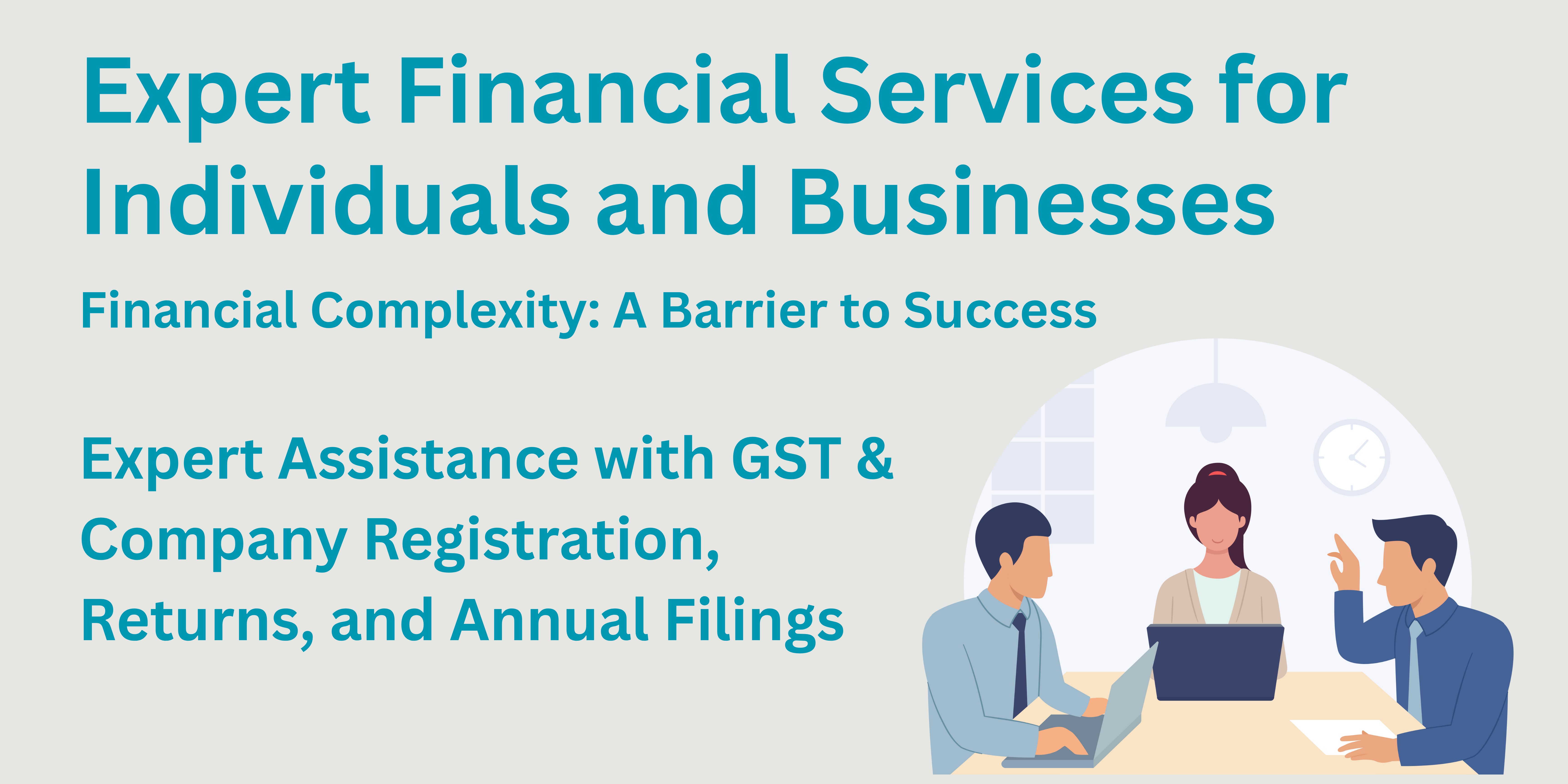 Expert Financial Services for Individuals and Businesses

Financial Complexity: A Barrier to Success

Expert Assistance with GST & Company Registration, Returns, and Annual Filings